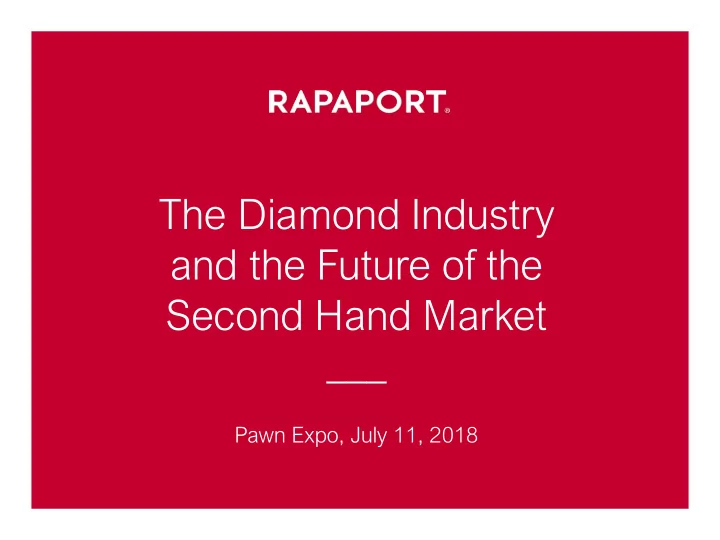 RAPAPORT®

The Diamond Industry and the Future of the Second Hand Market

Pawn Expo, July 11, 2018